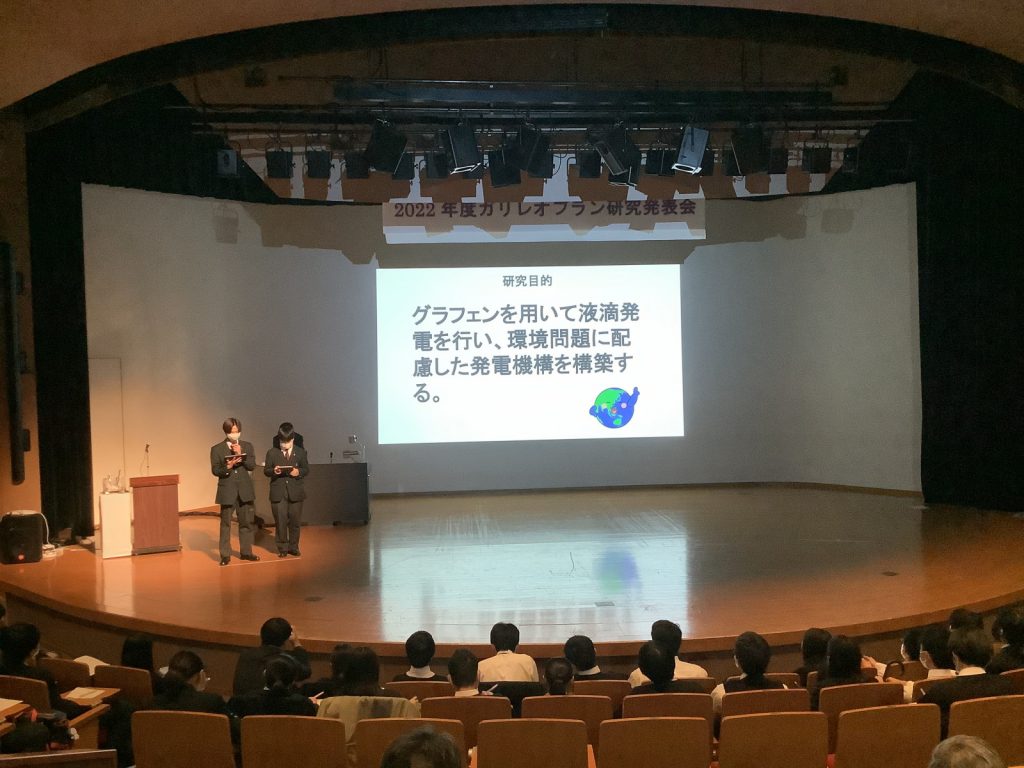 2022 年度ガリレオプラン研究発表会

研究目的

グラフェンを用いて液滴発電を行い、環境問題に配慮した発電機構を構築する。